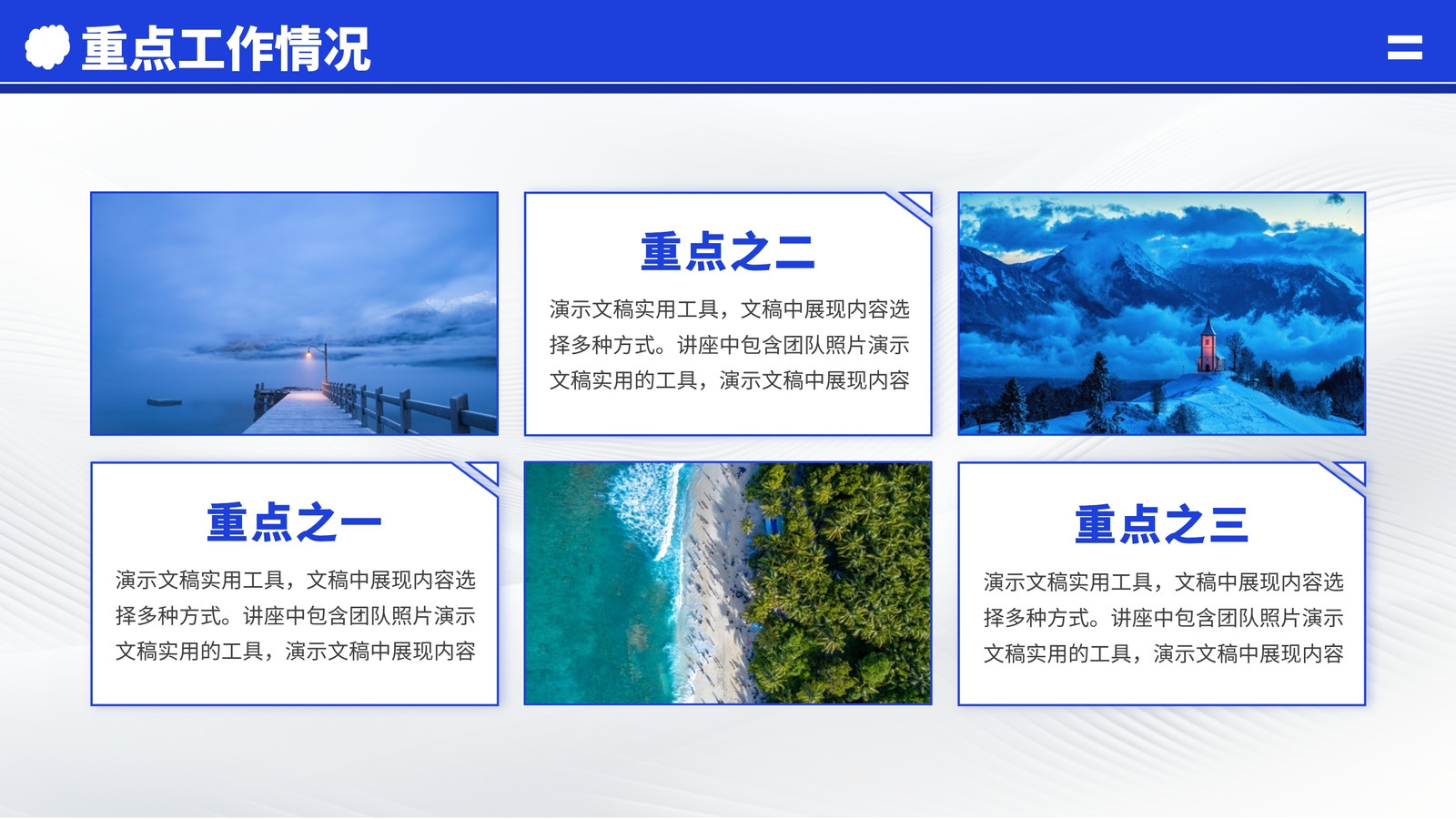 重点工作情况

重点之二

演示文稿实用工具，文稿中展现内容选择多种方式。讲座中包含团队照片演示文稿实用的工具，演示文稿中展现内容

重点之一

演示文稿实用工具，文稿中展现内容选择多种方式。讲座中包含团队照片演示文稿实用的工具，演示文稿中展现内容

重点之三

演示文稿实用工具，文稿中展现内容选择多种方式。讲座中包含团队照片演示文稿实用的工具，演示文稿中展现内容